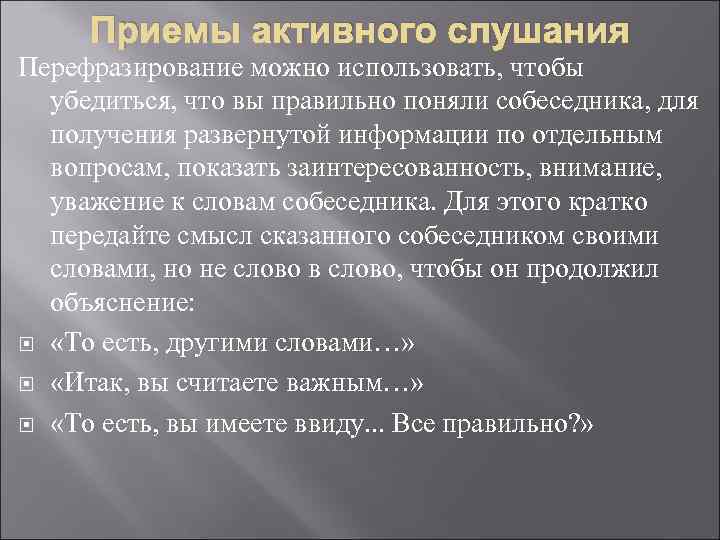 Приемы активного слушания

Перефразирование можно использовать, чтобы убедиться, что вы правильно поняли собеседника, для получения развернутой информации по отдельным вопросам, показать заинтересованность, внимание, уважение к словам собеседника. Для этого кратко передайте смысл сказанного собеседником своими словами, но не слово в слово, чтобы он продолжил объяснение:

«То есть, другими словами…»

«Итак, вы считаете важным…»

«То есть, вы имеете ввиду... Все правильно?»